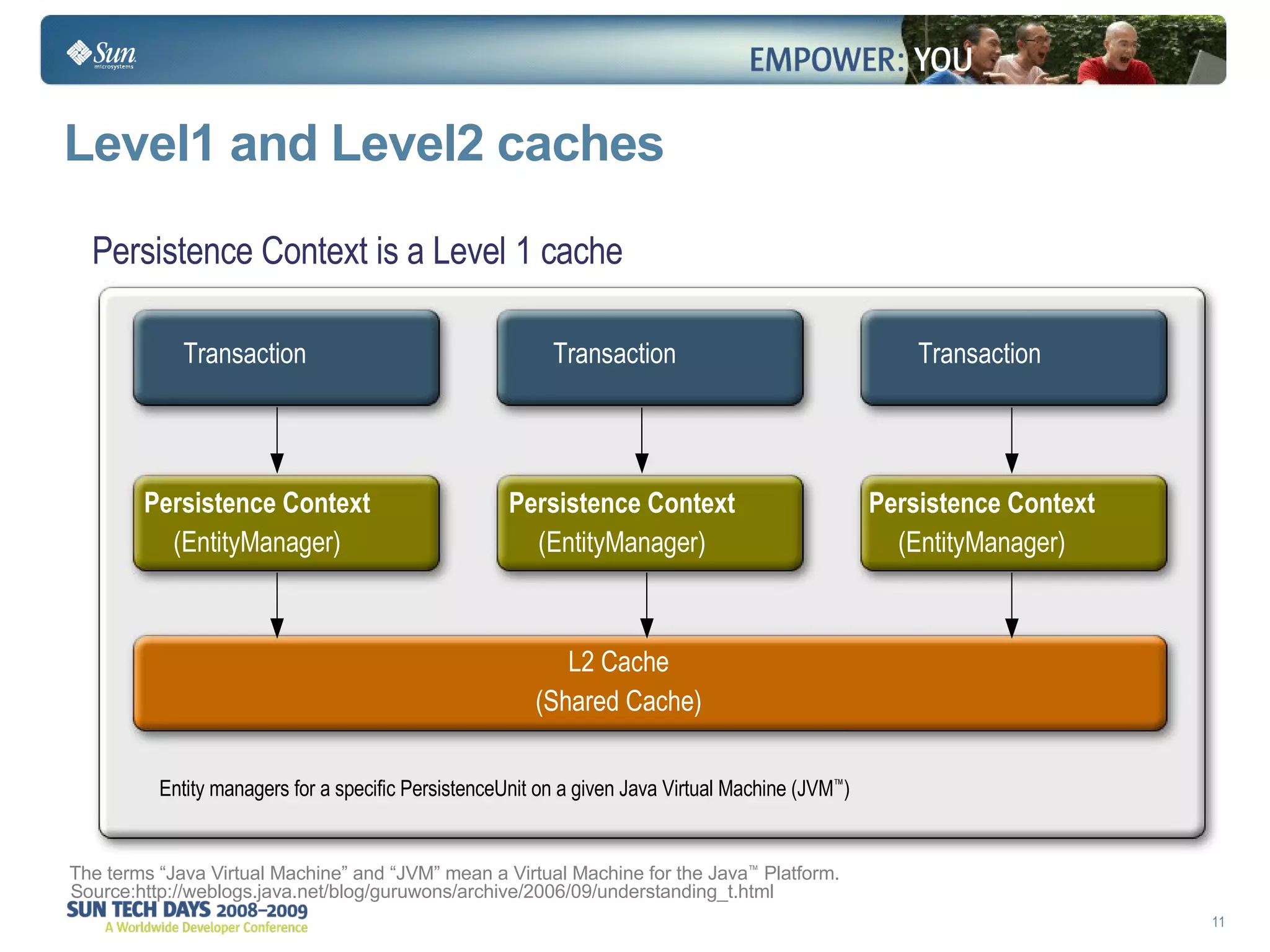 Sun microsystems

EMPOWER: YOU

Level1 and Level2 caches

Persistence Context is a Level 1 cache

Transaction

Transaction

Transaction

Persistence Context (EntityManager)

Persistence Context (EntityManager)

Persistence Context (EntityManager)

L2 Cache
(Shared Cache)

Entity managers for a specific PersistenceUnit on a given Java Virtual Machine (JVM™)

The terms “Java Virtual Machine” and “JVM” mean a Virtual Machine for the Java™ Platform.
Source:http://weblogs.java.net/blog/guruwons/archive/2006/09/understanding_t.html

SUN TECH DAYS 2008–2009
A Worldwide Developer Conference

11